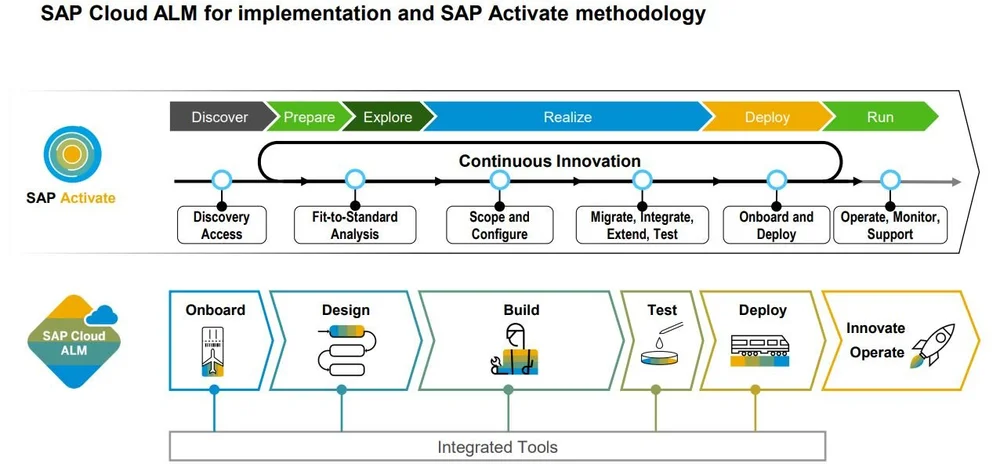 SAP Cloud ALM for implementation and SAP Activate methodology

SAP Activate

Discover
Prepare
Explore
Realize
Deploy
Run

Continuous Innovation

Discovery Access
Fit-to-Standard Analysis
Scope and Configure
Migrate, Integrate, Extend, Test
Onboard and Deploy
Operate, Monitor, Support

SAP Cloud ALM

Onboard
Design
Build
Test
Deploy
Innovate Operate

Integrated Tools